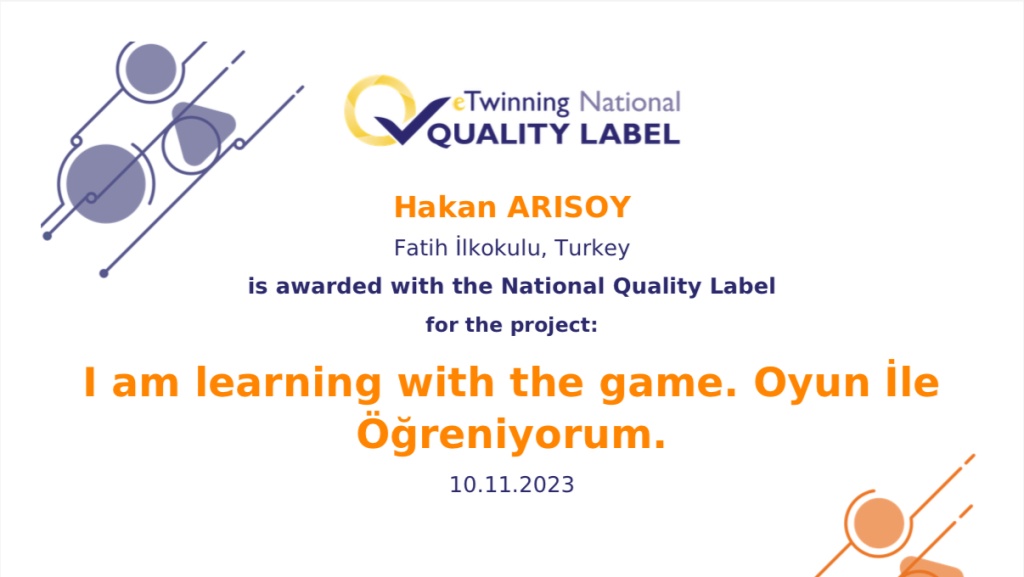 eTwinning National
QUALITY LABEL

Hakan ARISOY

Fatih İlkokulu, Turkey

is awarded with the National Quality Label

for the project:

I am learning with the game. Oyun İle Öğreniyorum.

10.11.2023